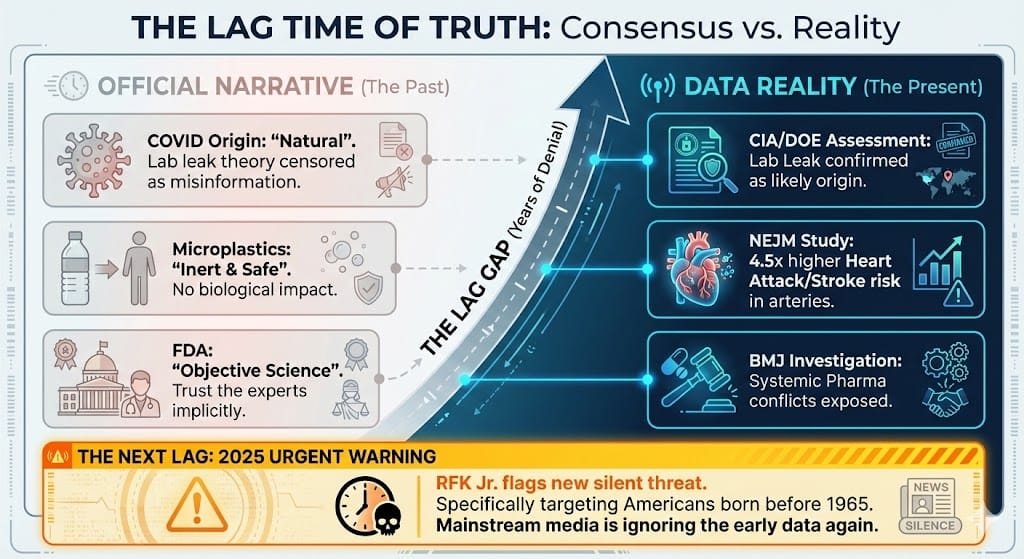 THE LAG TIME OF TRUTH: Consensus vs. Reality

OFFICIAL NARRATIVE (The Past)

COVID Origin: "Natural". Lab leak theory censored as misinformation.

Microplastics: "Inert & Safe". No biological impact.

FDA: "Objective Science". Trust the experts implicitly.

THE LAG GAP (Years of Denial)

DATA REALITY (The Present)

CIA/DOE Assessment: Lab Leak confirmed as likely origin.

CONFIRMED

NEJM Study: 4.5x higher Heart Attack/Stroke risk in arteries.

BMJ Investigation: Systemic Pharma conflicts exposed.

THE NEXT LAG: 2025 URGENT WARNING

RFK Jr. flags new silent threat.
Specifically targeting Americans born before 1965.
Mainstream media is ignoring the early data again.

NEWS

SILENCE